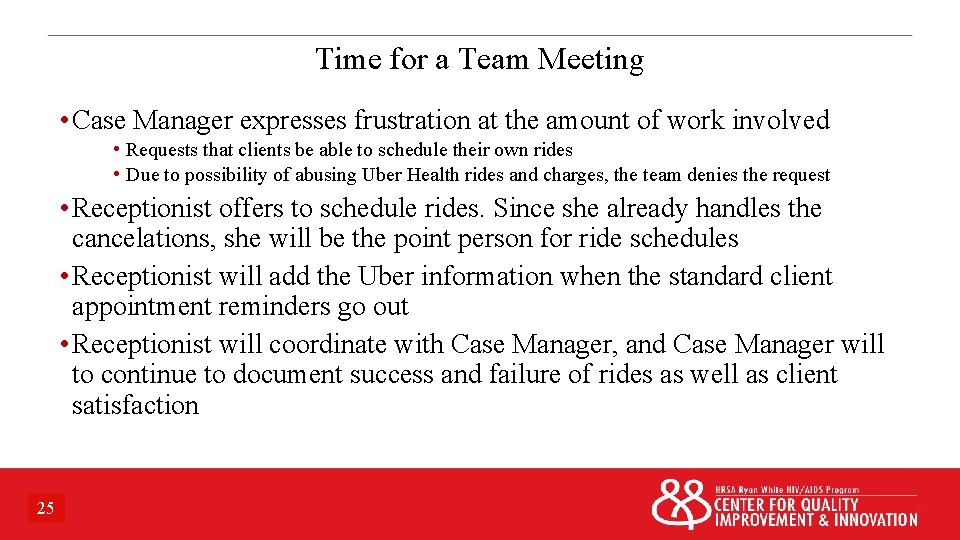 Time for a Team Meeting

• Case Manager expresses frustration at the amount of work involved
  • Requests that clients be able to schedule their own rides
  • Due to possibility of abusing Uber Health rides and charges, the team denies the request

• Receptionist offers to schedule rides. Since she already handles the cancelations, she will be the point person for ride schedules

• Receptionist will add the Uber information when the standard client appointment reminders go out

• Receptionist will coordinate with Case Manager, and Case Manager will to continue to document success and failure of rides as well as client satisfaction

25

HRSA Ryan White HIV/AIDS Program
CENTER FOR QUALITY IMPROVEMENT & INNOVATION